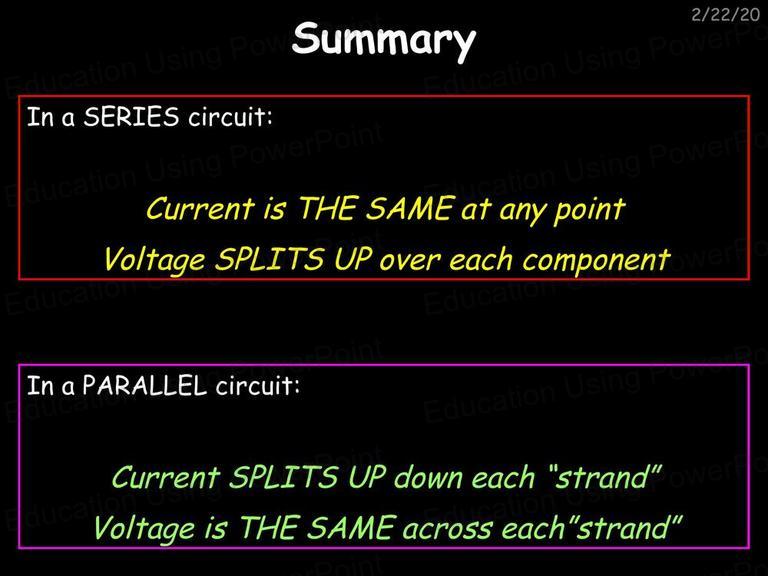 2/22/20

Summary

In a SERIES circuit:

Current is THE SAME at any point

Voltage SPLITS UP over each component

In a PARALLEL circuit:

Current SPLITS UP down each "strand"

Voltage is THE SAME across each"strand"

Education Using PowerPoint